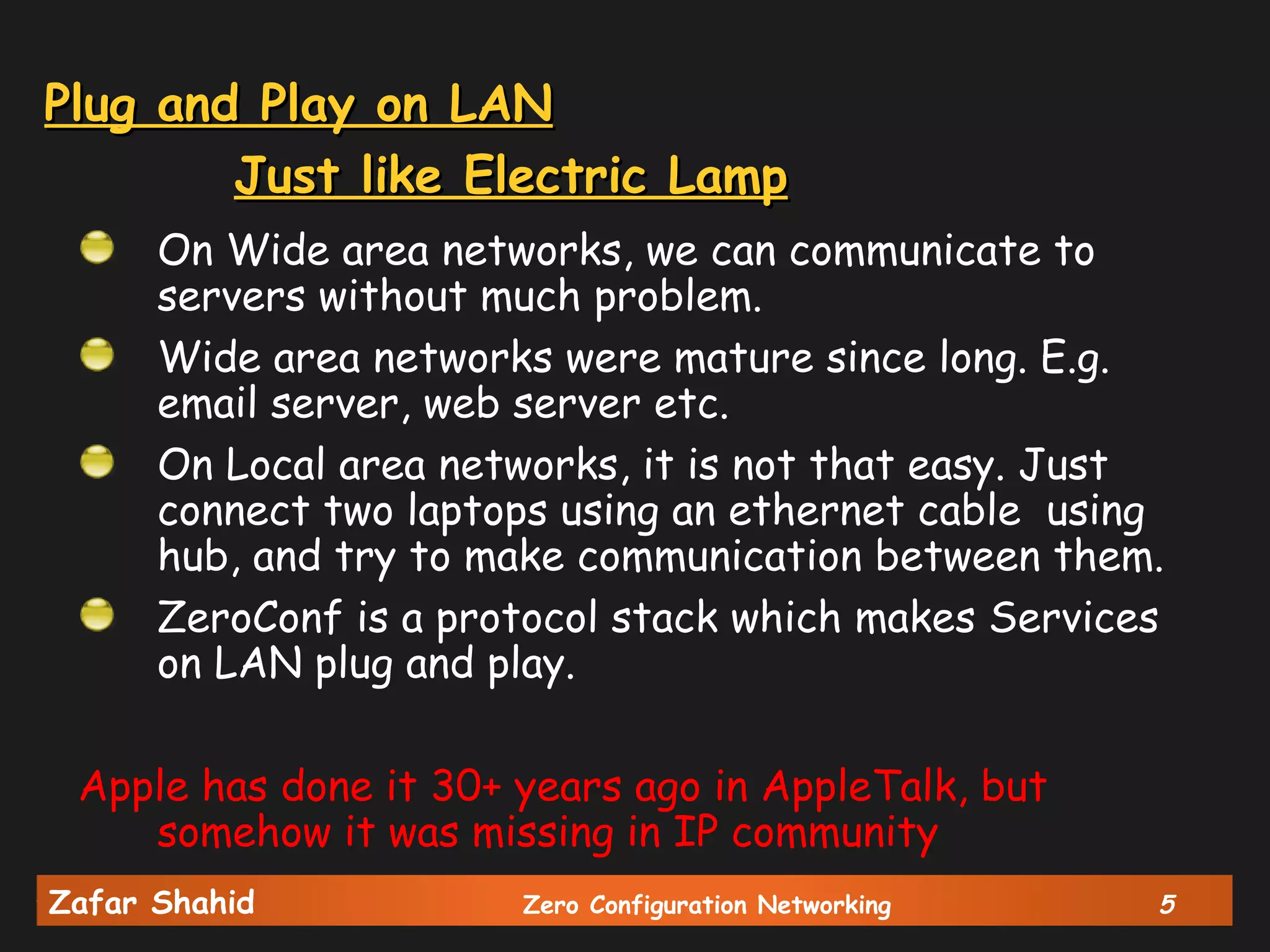 Plug and Play on LAN
Just like Electric Lamp

On Wide area networks, we can communicate to servers without much problem.

Wide area networks were mature since long. E.g. email server, web server etc.

On Local area networks, it is not that easy. Just connect two laptops using an ethernet cable using hub, and try to make communication between them.

ZeroConf is a protocol stack which makes Services on LAN plug and play.

Apple has done it 30+ years ago in AppleTalk, but somehow it was missing in IP community

Zafar Shahid Zero Configuration Networking 5